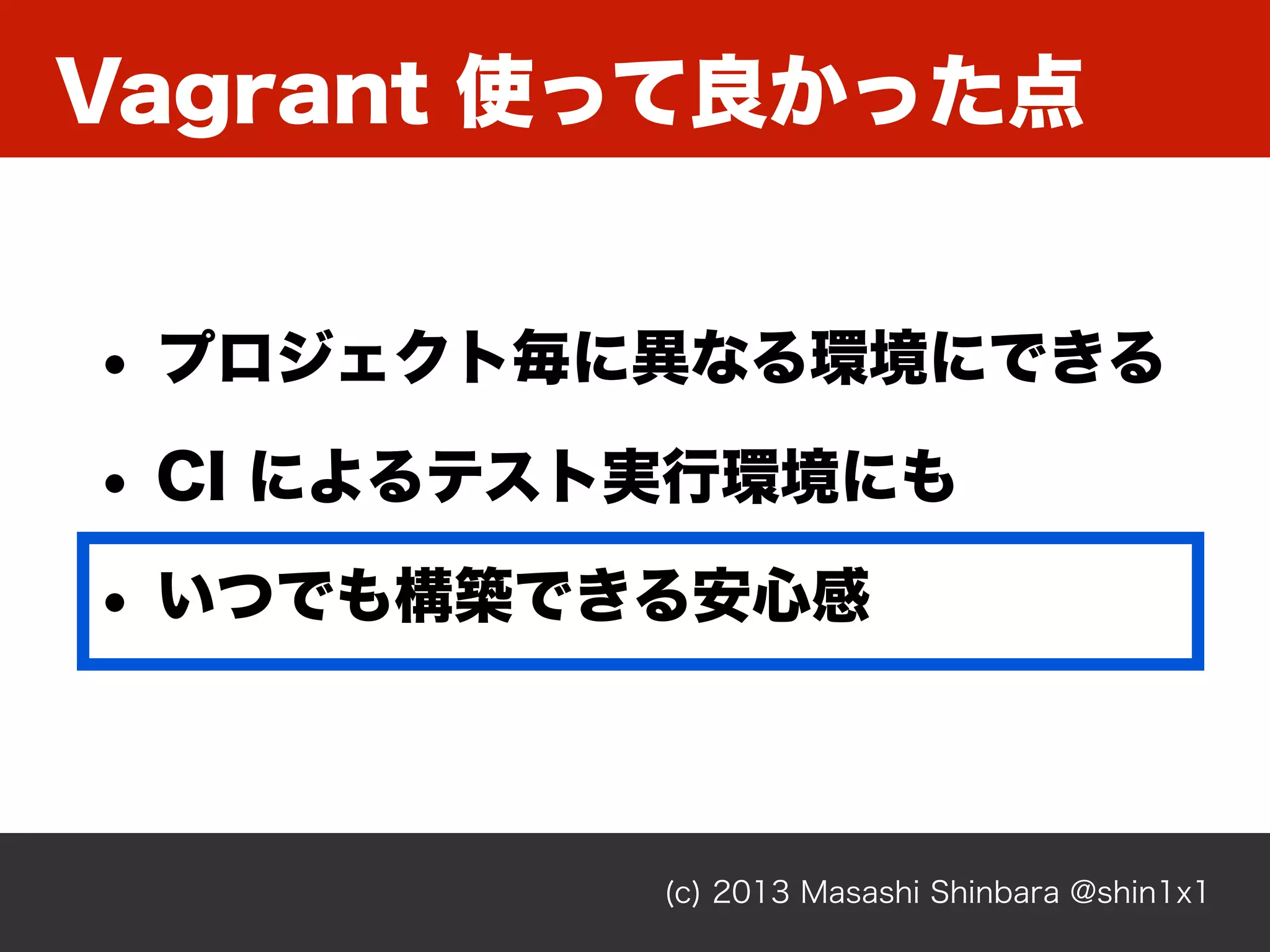 Vagrant 使って良かった点

• プロジェクト毎に異なる環境にできる

• CI によるテスト実行環境にも

• いつでも構築できる安心感

(c) 2013 Masashi Shinbara @shin1x1